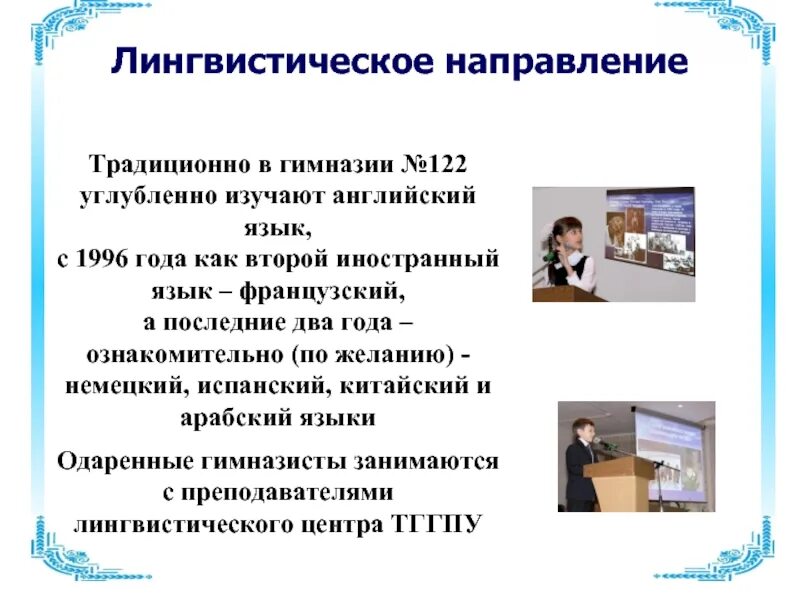 Лингвистическое направление

Традиционно в гимназии №122 углубленно изучают английский язык,
с 1996 года как второй иностранный язык – французский,
а последние два года – ознакомительно (по желанию) - немецкий, испанский, китайский и арабский языки

Одаренные гимназисты занимаются с преподавателями лингвистического центра ТГГПУ